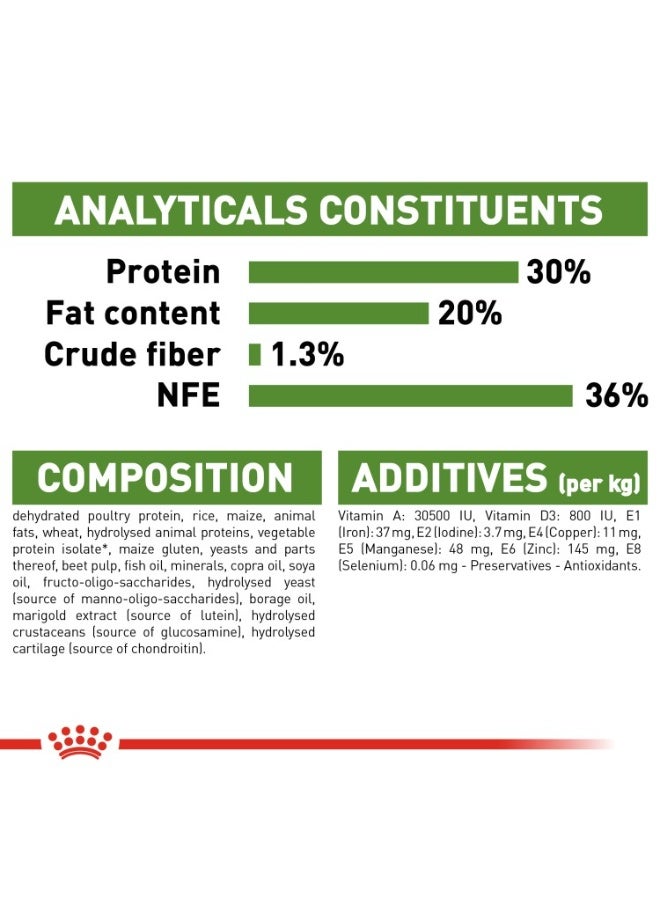 ANALYTICALS CONSTITUENTS

Protein 30%
Fat content 20%
Crude fiber 1.3%
NFE 36%

COMPOSITION

dehydrated poultry protein, rice, maize, animal fats, wheat, hydrolysed animal proteins, vegetable protein isolate*, maize gluten, yeasts and parts thereof, beet pulp, fish oil, minerals, copra oil, soya oil, fructo-oligo-saccharides, hydrolysed yeast (source of manno-oligo-saccharides), borage oil, marigold extract (source of lutein), hydrolysed crustaceans (source of glucosamine), hydrolysed cartilage (source of chondroitin).

ADDITIVES (per kg)

Vitamin A: 30500 IU, Vitamin D3: 800 IU, E1 (Iron): 37 mg, E2 (Iodine): 3.7 mg, E4 (Copper): 11 mg, E5 (Manganese): 48 mg, E6 (Zinc): 145 mg, E8 (Selenium): 0.06 mg - Preservatives - Antioxidants.